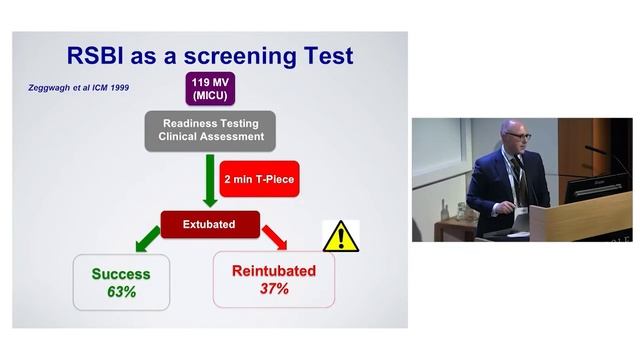 RSBI as a screening Test

Zeggwagh et al ICM 1999

119 MV (MICU)

Readiness Testing
Clinical Assessment

2 min T-Piece

Extubated

Success
63%

Reintubated
37%